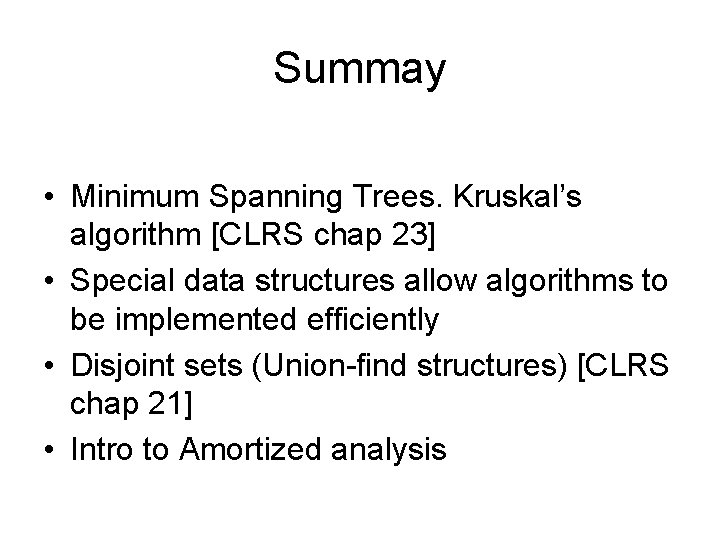 Summay

• Minimum Spanning Trees. Kruskal's algorithm [CLRS chap 23]
• Special data structures allow algorithms to be implemented efficiently
• Disjoint sets (Union-find structures) [CLRS chap 21]
• Intro to Amortized analysis